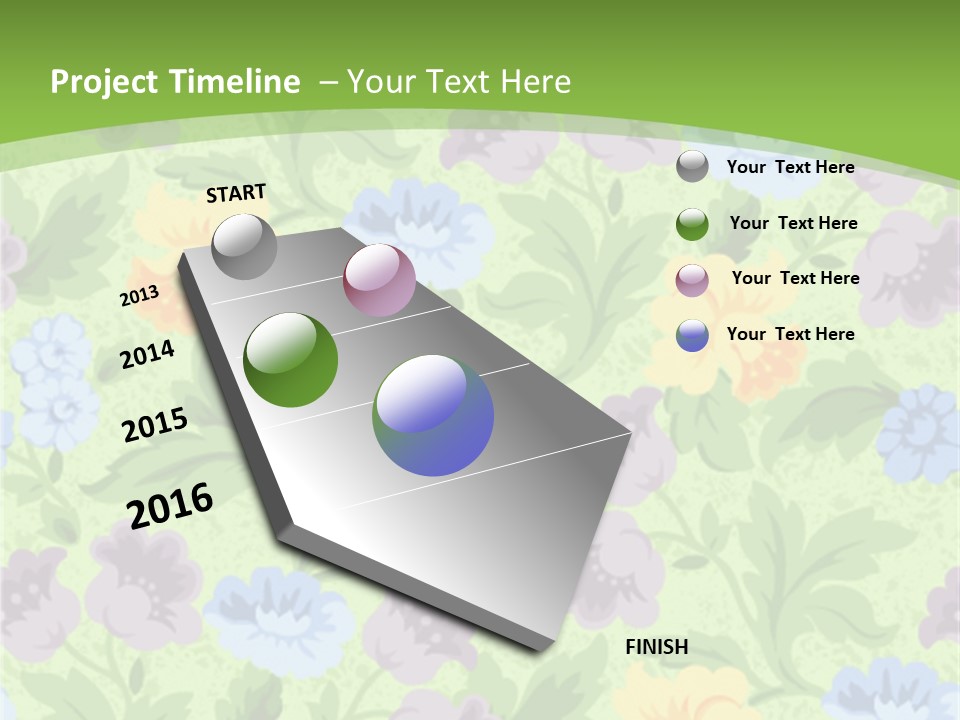 Project Timeline – Your Text Here

START

2013

2014

2015

2016

Your Text Here

Your Text Here

Your Text Here

Your Text Here

FINISH